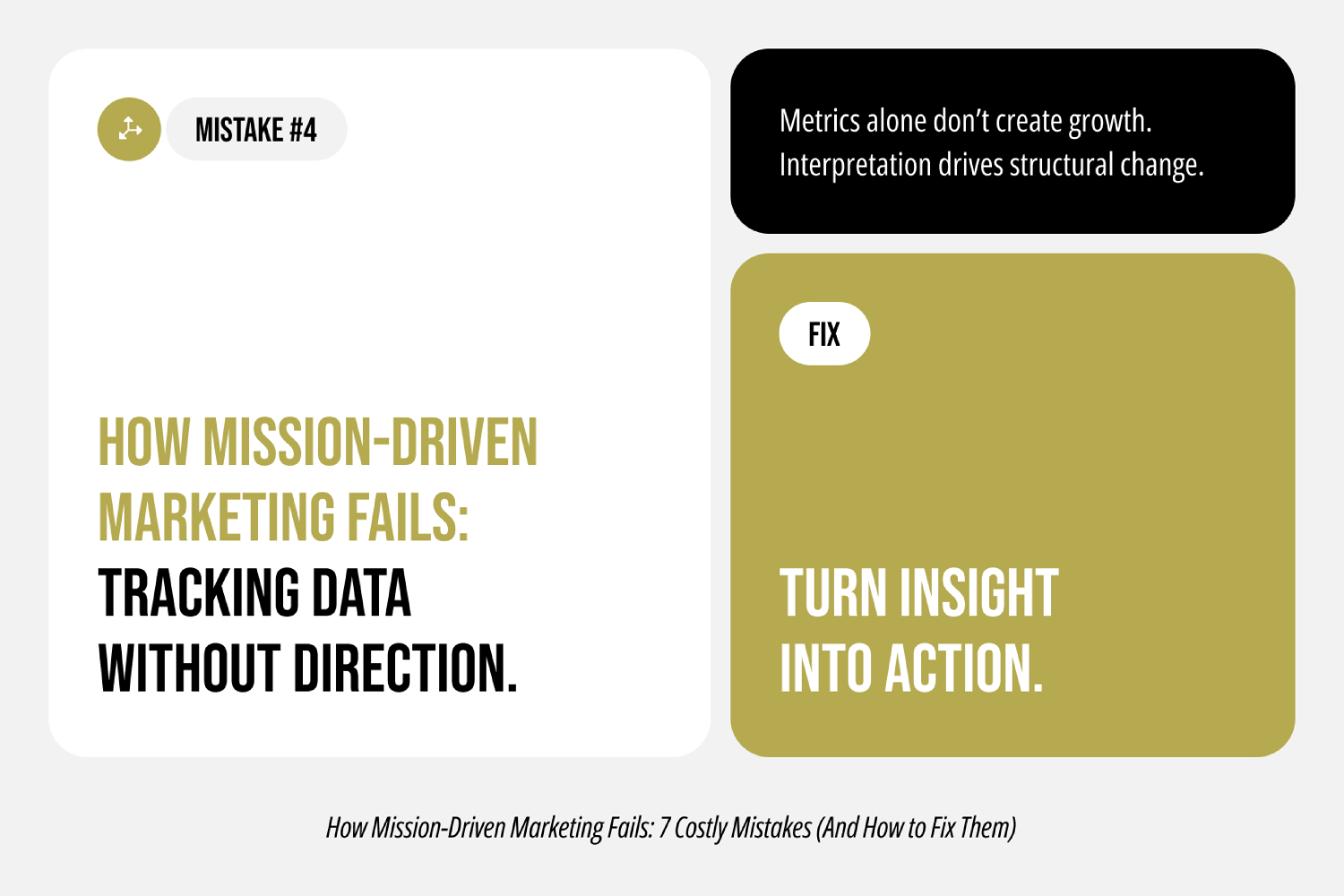 MISTAKE #4

HOW MISSION-DRIVEN MARKETING FAILS: TRACKING DATA WITHOUT DIRECTION.

Metrics alone don't create growth. Interpretation drives structural change.

FIX

TURN INSIGHT INTO ACTION.

How Mission-Driven Marketing Fails: 7 Costly Mistakes (And How to Fix Them)